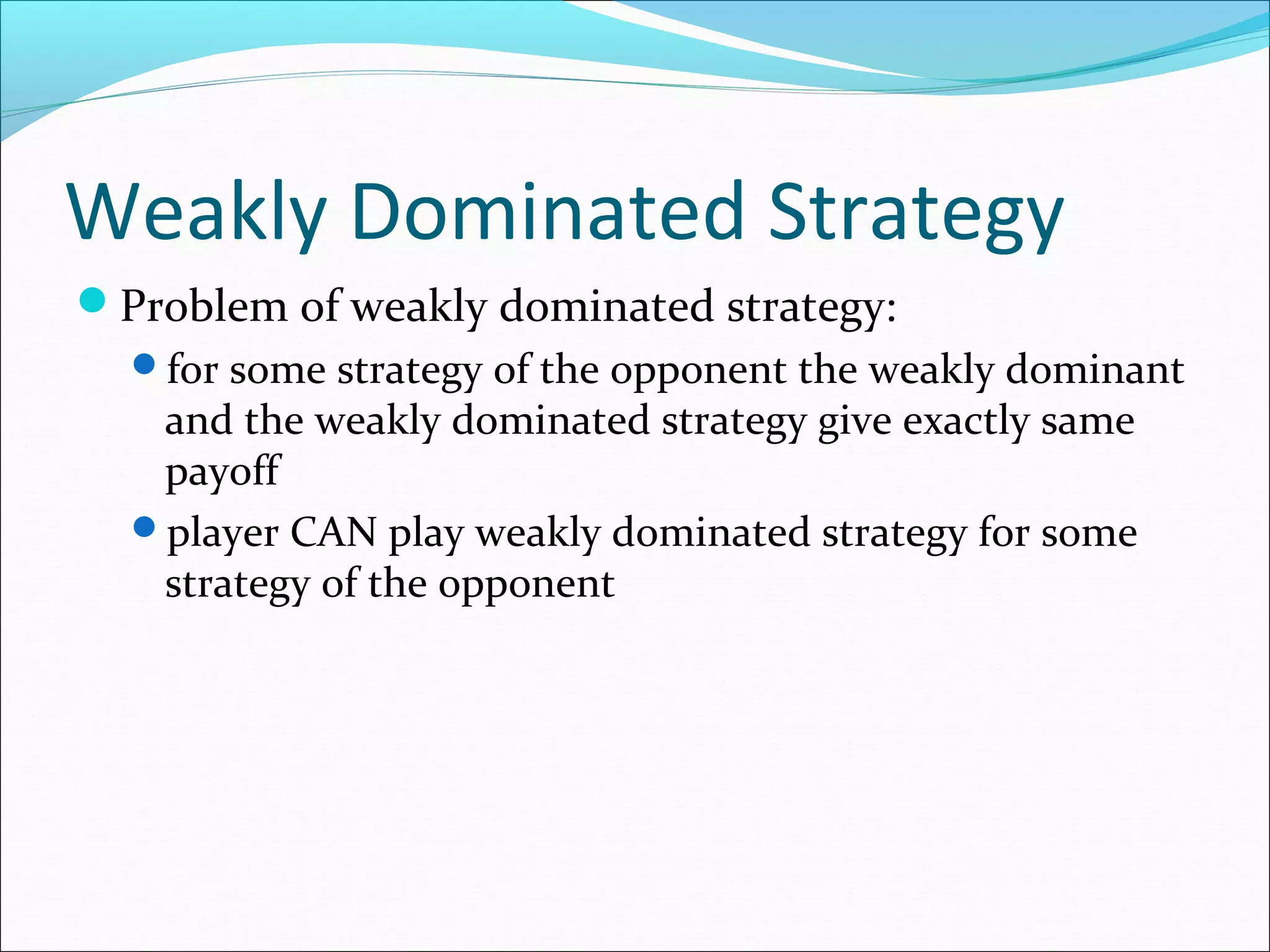 Weakly Dominated Strategy

Problem of weakly dominated strategy:

for some strategy of the opponent the weakly dominant and the weakly dominated strategy give exactly same payoff

player CAN play weakly dominated strategy for some strategy of the opponent